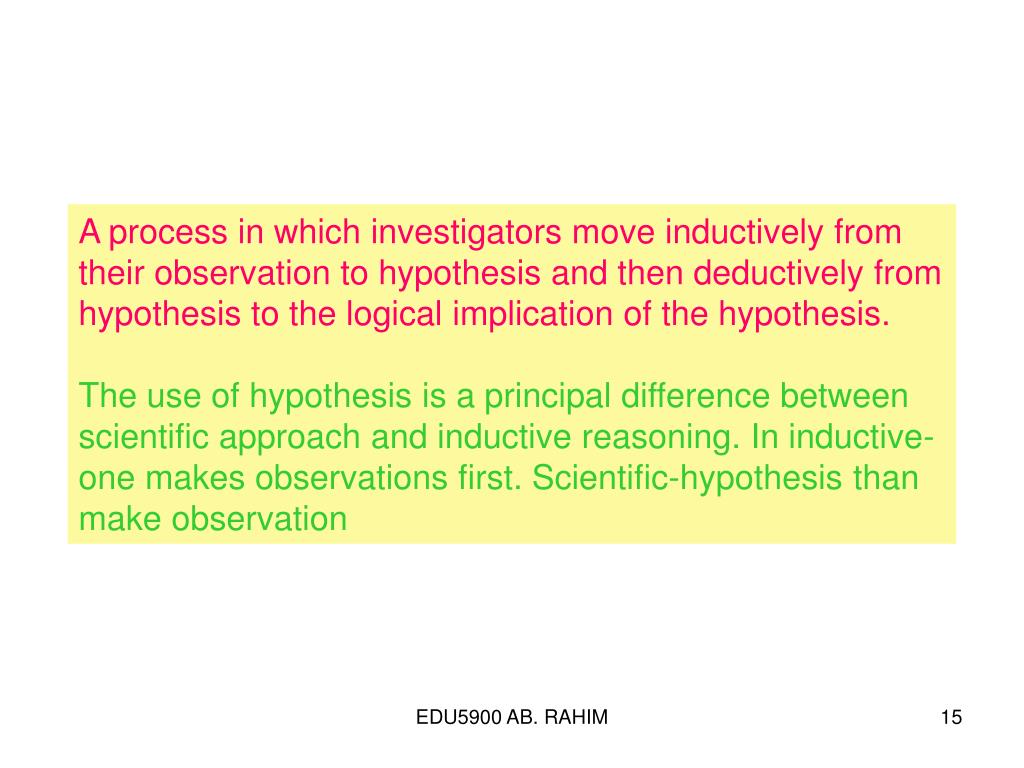 A process in which investigators move inductively from their observation to hypothesis and then deductively from hypothesis to the logical implication of the hypothesis.

The use of hypothesis is a principal difference between scientific approach and inductive reasoning. In inductive-one makes observations first. Scientific-hypothesis than make observation

EDU5900 AB. RAHIM

15